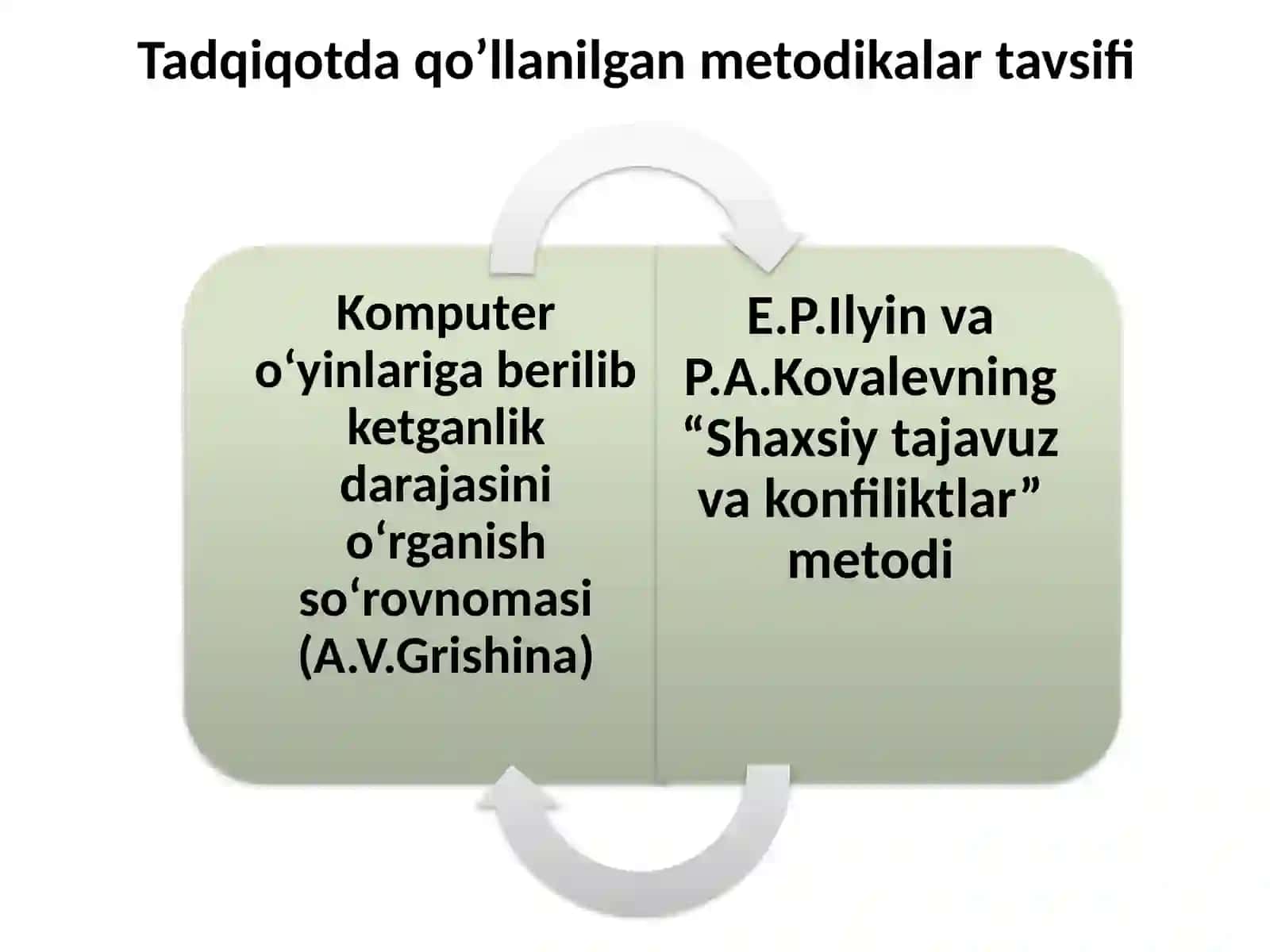 Tadqiqotda qo’llanilgan metodikalar tavsifi

Komputer o‘yinlariga berilib ketganlik darajasini o‘rganish so‘rovnomasi (A.V.Grishina)

E.P.Ilyin va P.A.Kovalevning “Shaxsiy tajavuz va konfiliktlar” metodi